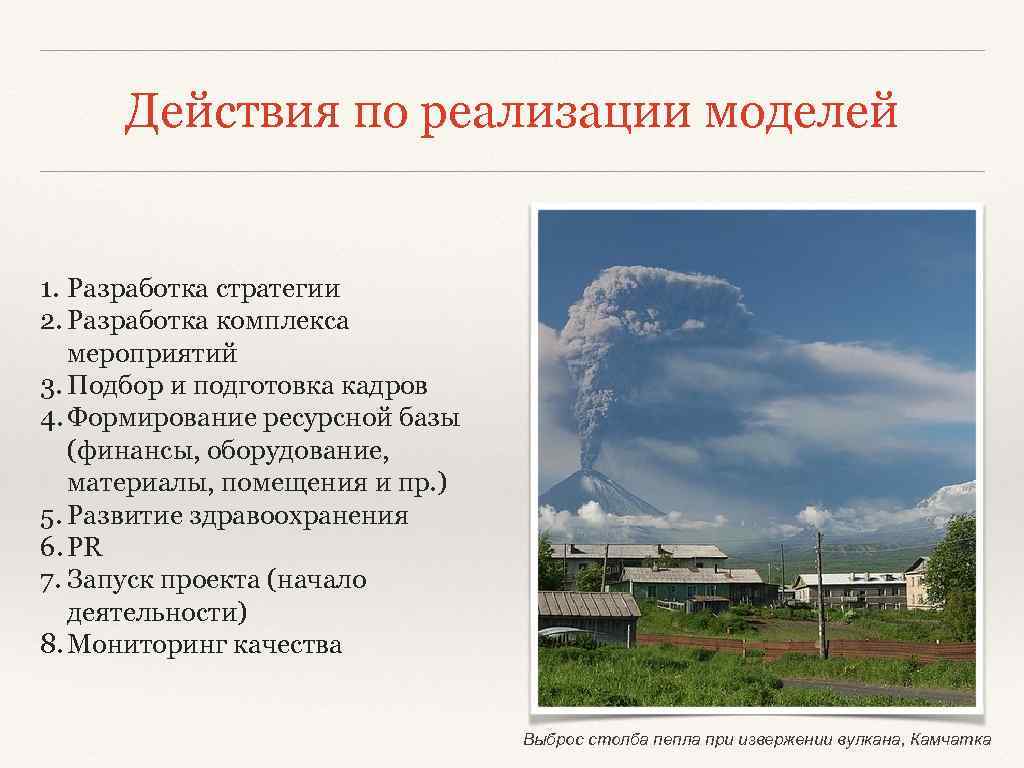 Действия по реализации моделей

1. Разработка стратегии
2. Разработка комплекса мероприятий
3. Подбор и подготовка кадров
4. Формирование ресурсной базы (финансы, оборудование, материалы, помещения и пр.)
5. Развитие здравоохранения
6. PR
7. Запуск проекта (начало деятельности)
8. Мониторинг качества

Выброс столба пепла при извержении вулкана, Камчатка